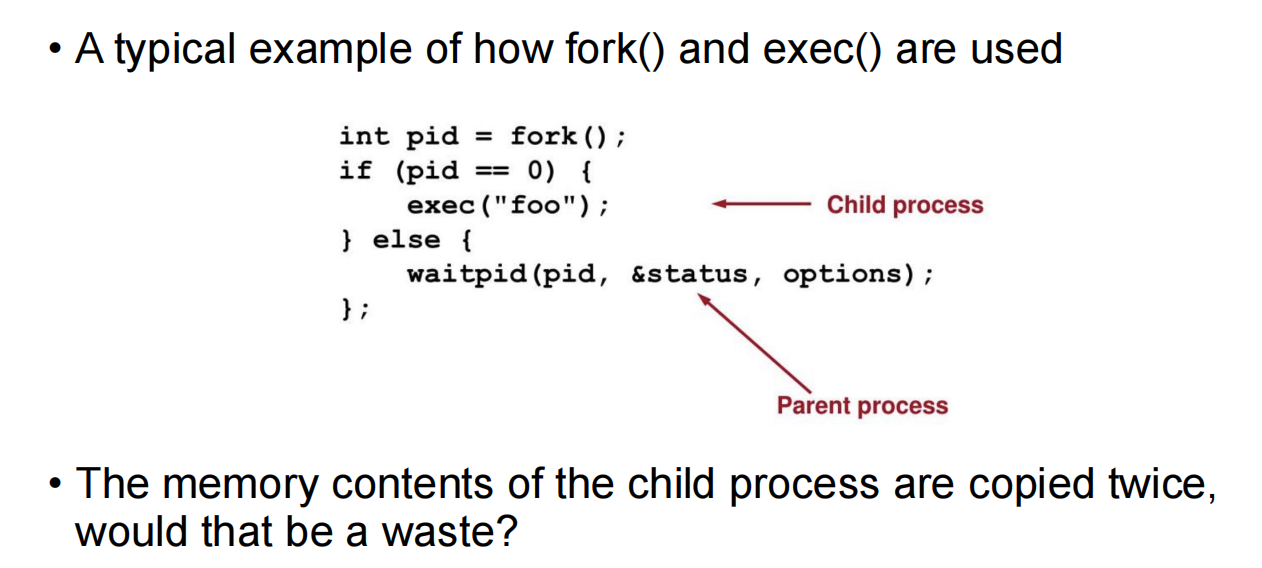 • A typical example of how fork() and exec() are used

int pid = fork();
if (pid == 0) {
    exec("foo");
} else {
    waitpid(pid, &status, options);
};

Child process

Parent process

• The memory contents of the child process are copied twice, would that be a waste?